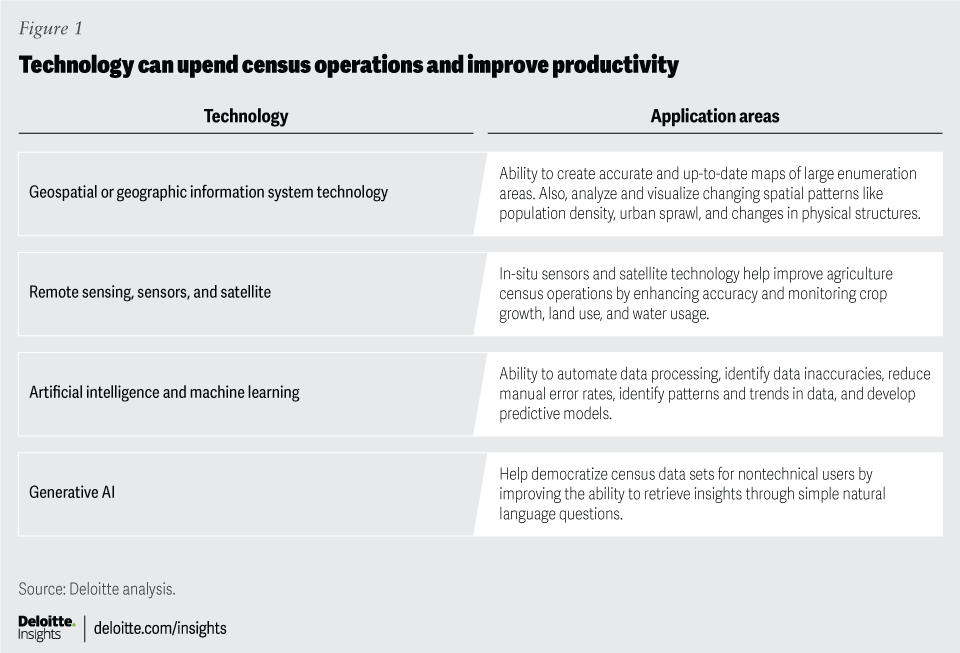 Figure 1

Technology can upend census operations and improve productivity

| Technology | Application areas |
|---|---|
| Geospatial or geographic information system technology | Ability to create accurate and up-to-date maps of large enumeration areas. Also, analyze and visualize changing spatial patterns like population density, urban sprawl, and changes in physical structures. |
| Remote sensing, sensors, and satellite | In-situ sensors and satellite technology help improve agriculture census operations by enhancing accuracy and monitoring crop growth, land use, and water usage. |
| Artificial intelligence and machine learning | Ability to automate data processing, identify data inaccuracies, reduce manual error rates, identify patterns and trends in data, and develop predictive models. |
| Generative AI | Help democratize census data sets for nontechnical users by improving the ability to retrieve insights through simple natural language questions. |

Source: Deloitte analysis.

Deloitte. Insights | deloitte.com/insights